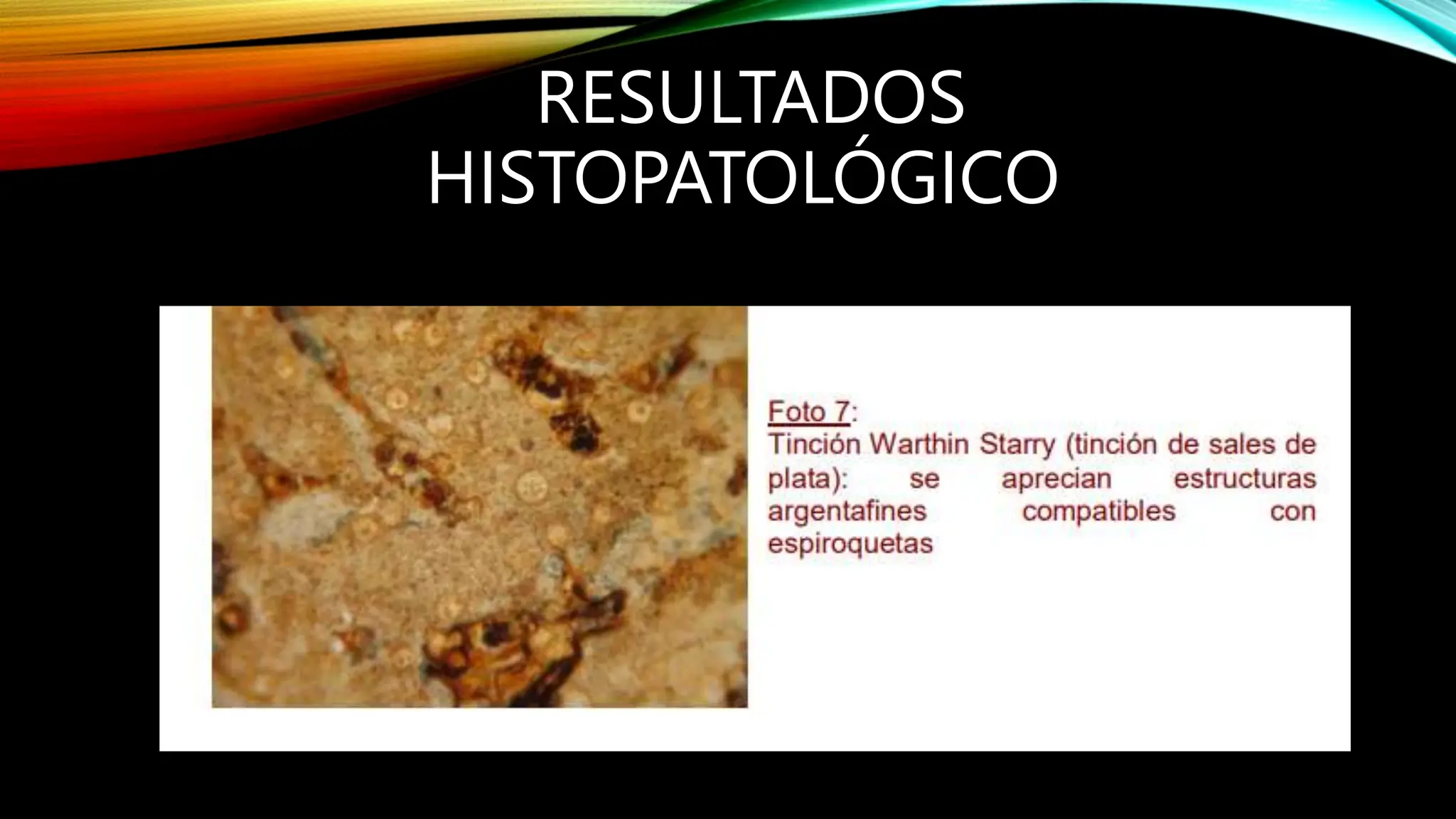 RESULTADOS HISTOPATOLÓGICO

Foto 7:
Tinción Warthin Starry (tinción de sales de plata): se aprecian estructuras argentafines compatibles con espiroquetas